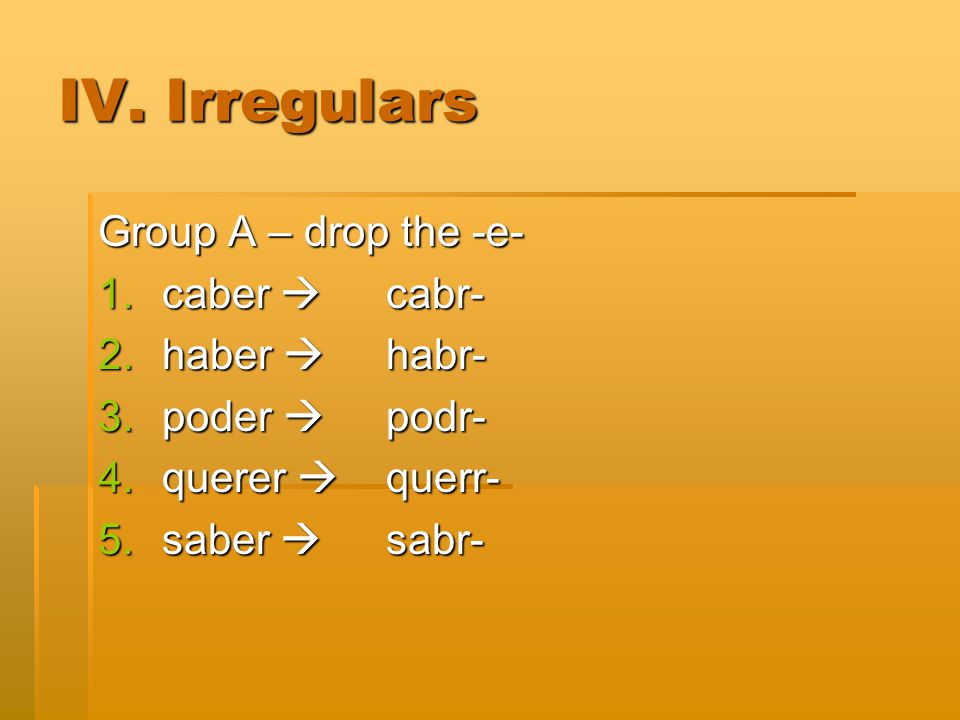 IV. Irregulars

Group A – drop the -e-

1. caber → cabr-
2. haber → habr-
3. poder → podr-
4. querer → querr-
5. saber → sabr-